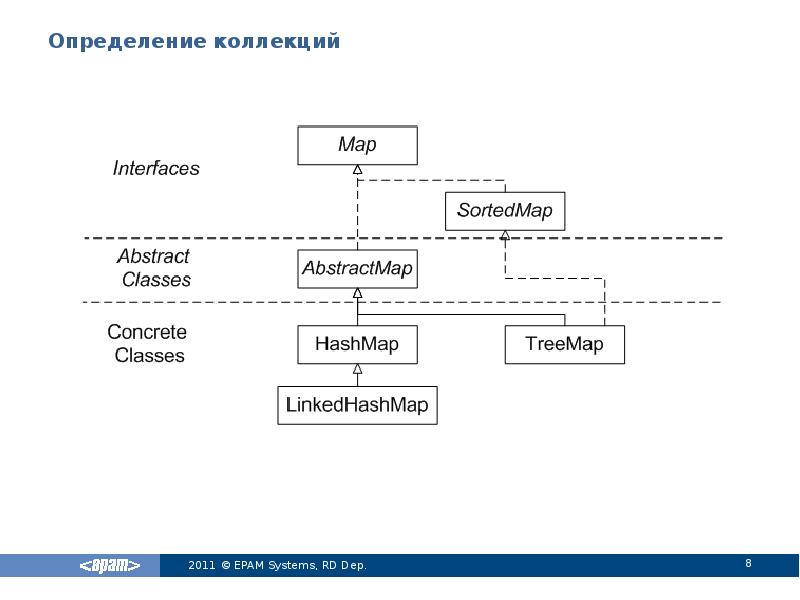 Определение коллекций

Interfaces

Map

SortedMap

Abstract Classes

AbstractMap

Concrete Classes

HashMap

TreeMap

LinkedHashMap

<epam>

2011 © EPAM Systems, RD Dep.

8